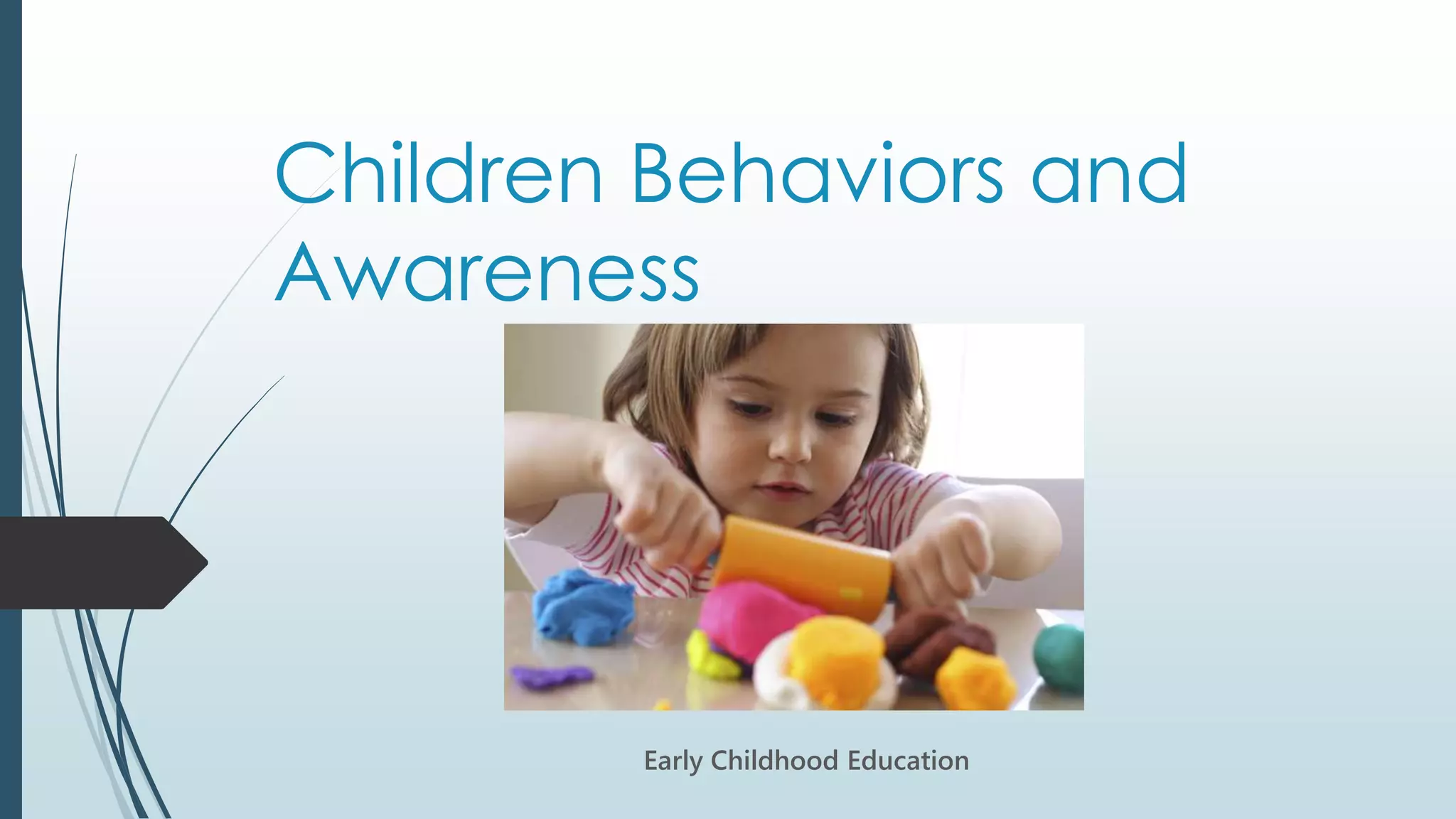 Children Behaviors and Awareness

Early Childhood Education